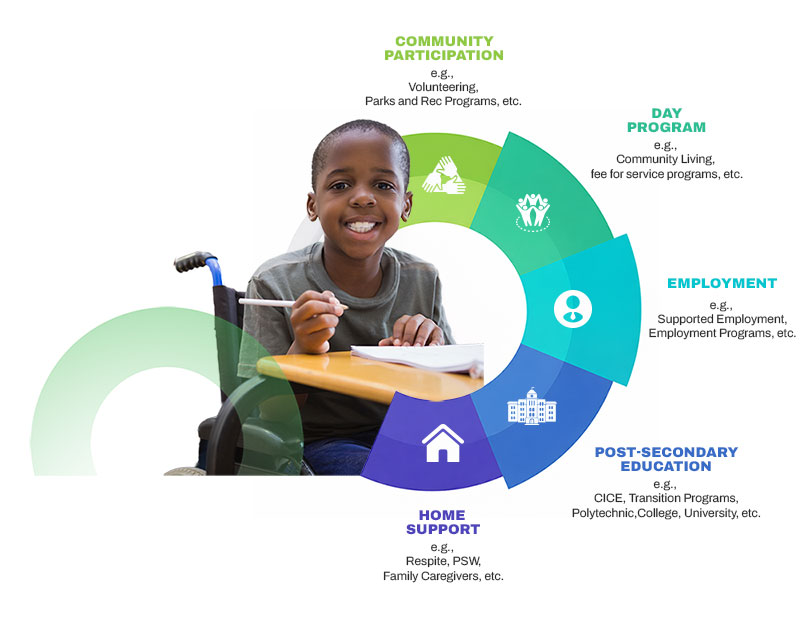 COMMUNITY PARTICIPATION
e.g.,
Volunteering,
Parks and Rec Programs, etc.

DAY PROGRAM
e.g.,
Community Living,
fee for service programs, etc.

EMPLOYMENT
e.g.,
Supported Employment,
Employment Programs, etc.

POST-SECONDARY EDUCATION
e.g.,
CICE, Transition Programs,
Polytechnic,College, University, etc.

HOME SUPPORT
e.g.,
Respite, PSW,
Family Caregivers, etc.